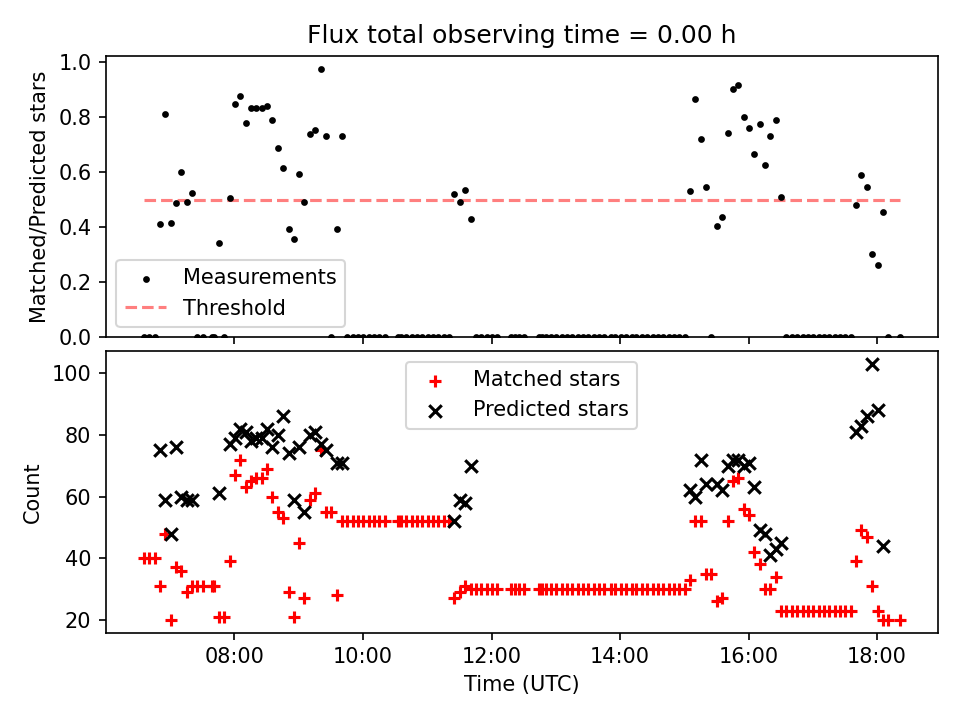 Flux total observing time = 0.00 h

Matched/Predicted stars

1.0
0.8
0.6
0.4
0.2
0.0

Measurements
Threshold

Count

100
80
60
40
20

Matched stars
Predicted stars

08:00
10:00
12:00
14:00
16:00
18:00

Time (UTC)